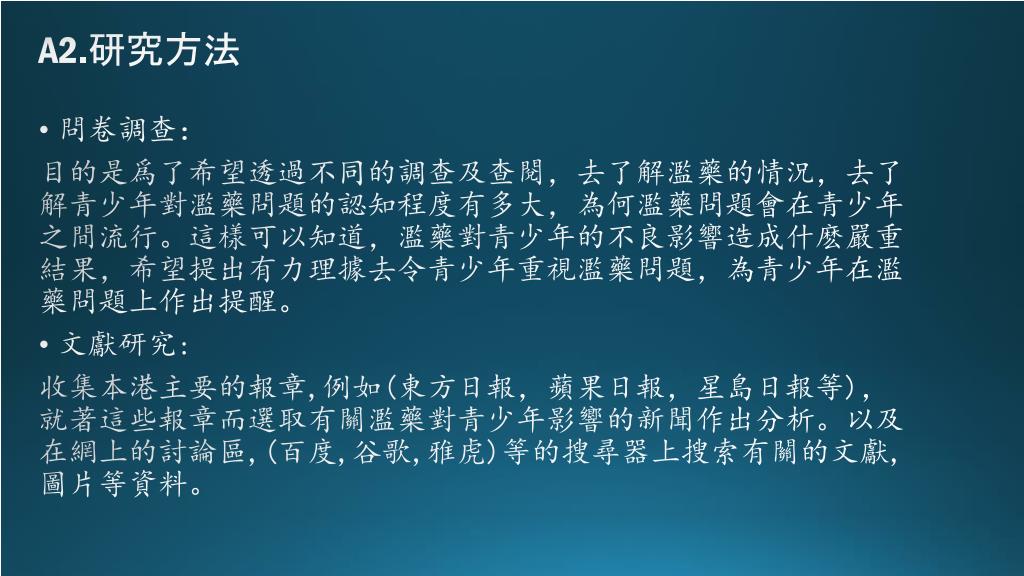 A2.研究方法

• 問卷調查：

目的是爲了希望透過不同的調查及查閱，去了解濫藥的情況，去了解青少年對濫藥問題的認知程度有多大，為何濫藥問題會在青少年之間流行。這樣可以知道，濫藥對青少年的不良影響造成什麼嚴重結果，希望提出有力理據去令青少年重視濫藥問題，為青少年在濫藥問題上作出提醒。

• 文獻研究：

收集本港主要的報章,例如(東方日報，蘋果日報，星島日報等)，就著這些報章而選取有關濫藥對青少年影響的新聞作出分析。以及在網上的討論區,(百度,谷歌,雅虎)等的搜尋器上搜索有關的文獻,圖片等資料。